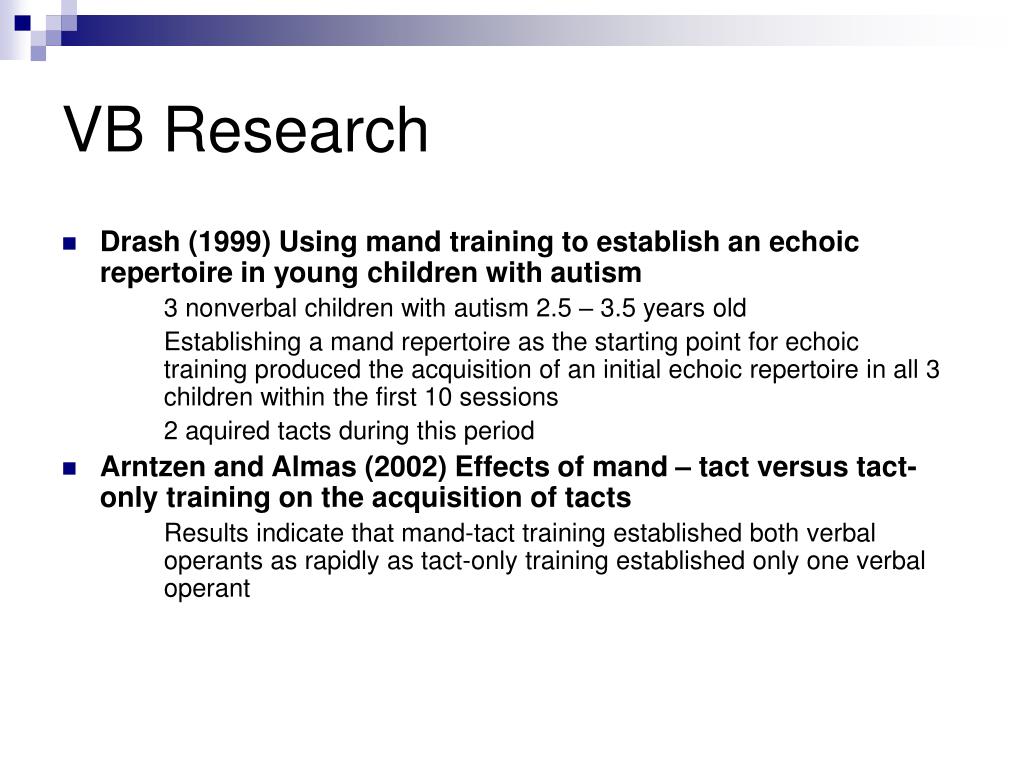 VB Research

Drash (1999) Using mand training to establish an echoic repertoire in young children with autism

3 nonverbal children with autism 2.5 – 3.5 years old

Establishing a mand repertoire as the starting point for echoic training produced the acquisition of an initial echoic repertoire in all 3 children within the first 10 sessions

2 aquired tacts during this period

Arntzen and Almas (2002) Effects of mand – tact versus tact-only training on the acquisition of tacts

Results indicate that mand-tact training established both verbal operants as rapidly as tact-only training established only one verbal operant